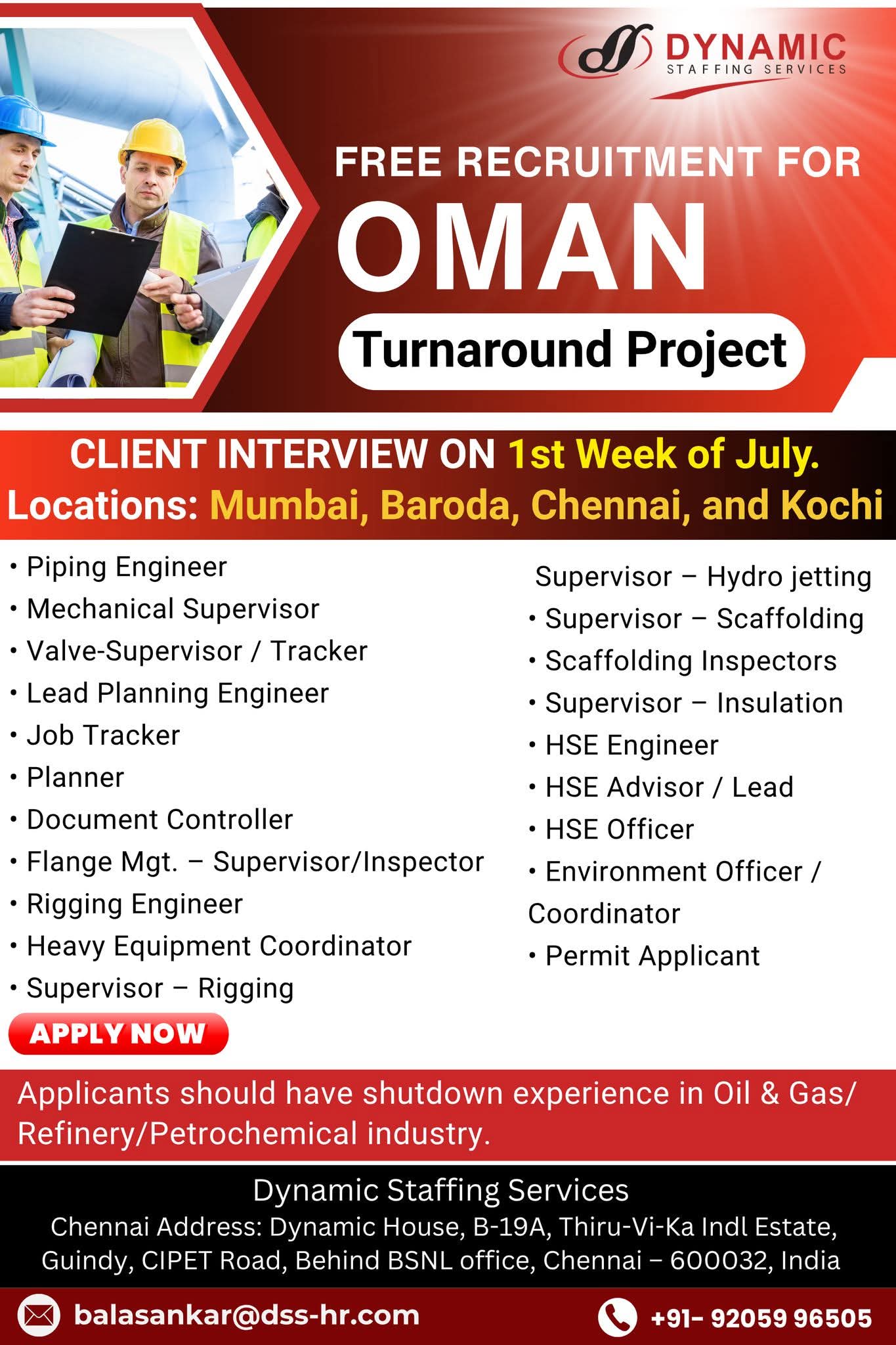 DYNAMIC
STAFFING SERVICES

FREE RECRUITMENT FOR
OMAN
Turnaround Project

CLIENT INTERVIEW ON 1st Week of July.
Locations: Mumbai, Baroda, Chennai, and Kochi

• Piping Engineer
• Mechanical Supervisor
• Valve-Supervisor / Tracker
• Lead Planning Engineer
• Job Tracker
• Planner
• Document Controller
• Flange Mgt. – Supervisor/Inspector
• Rigging Engineer
• Heavy Equipment Coordinator
• Supervisor – Rigging

Supervisor – Hydro jetting
• Supervisor – Scaffolding
• Scaffolding Inspectors
• Supervisor – Insulation
• HSE Engineer
• HSE Advisor / Lead
• HSE Officer
• Environment Officer / Coordinator
• Permit Applicant

APPLY NOW

Applicants should have shutdown experience in Oil & Gas/ Refinery/Petrochemical industry.

Dynamic Staffing Services
Chennai Address: Dynamic House, B-19A, Thiru-Vi-Ka Indl Estate, Guindy, CIPET Road, Behind BSNL office, Chennai – 600032, India

balasankar@dss-hr.com
+91- 92059 96505